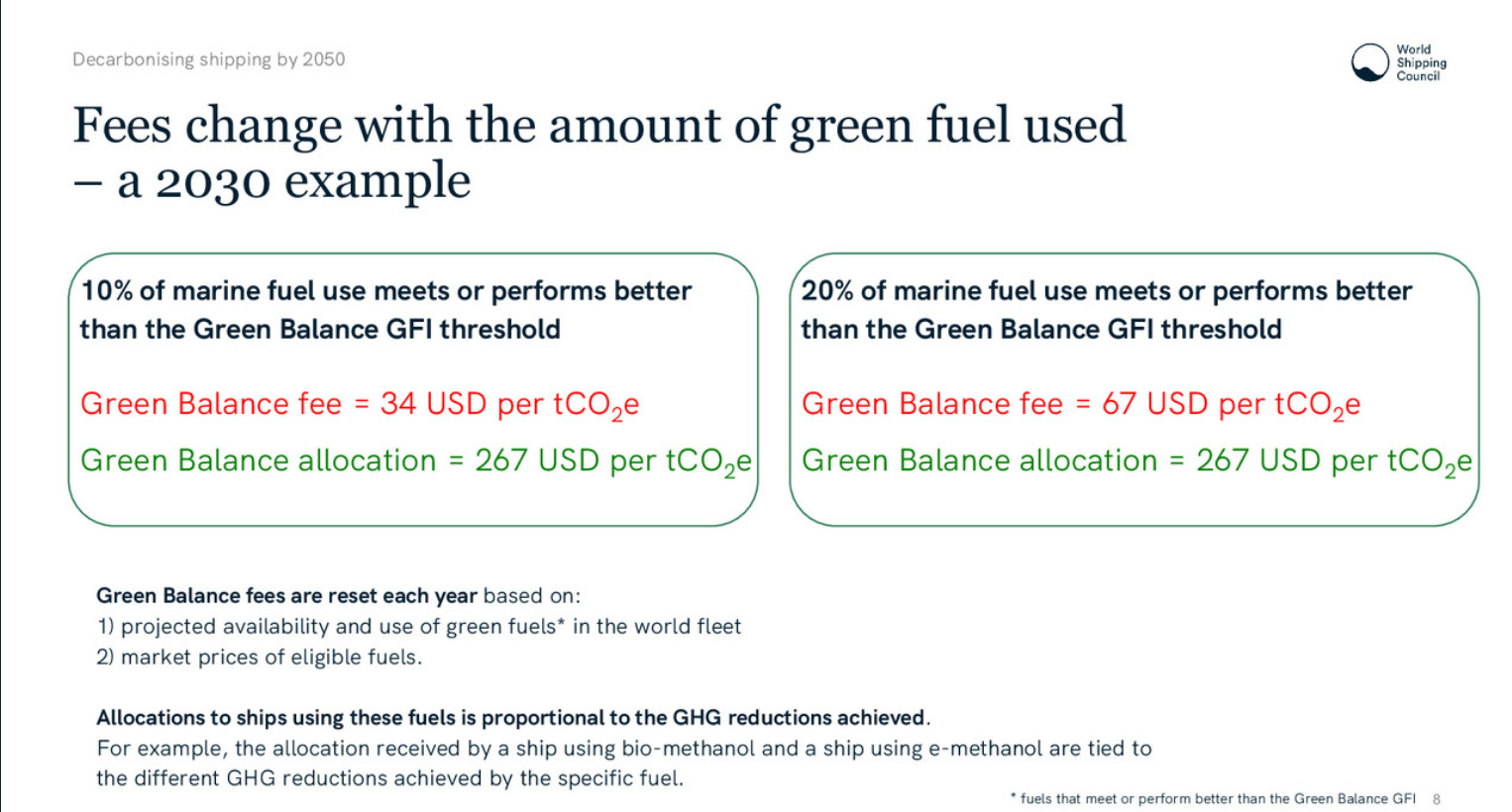 Decarbonising shipping by 2050

World Shipping Council

Fees change with the amount of green fuel used – a 2030 example

10% of marine fuel use meets or performs better than the Green Balance GFI threshold

Green Balance fee = 34 USD per $tCO_2e$

Green Balance allocation = 267 USD per $tCO_2e$

20% of marine fuel use meets or performs better than the Green Balance GFI threshold

Green Balance fee = 67 USD per $tCO_2e$

Green Balance allocation = 267 USD per $tCO_2e$

Green Balance fees are reset each year based on:
1) projected availability and use of green fuels* in the world fleet
2) market prices of eligible fuels.

Allocations to ships using these fuels is proportional to the GHG reductions achieved.
For example, the allocation received by a ship using bio-methanol and a ship using e-methanol are tied to the different GHG reductions achieved by the specific fuel.

* fuels that meet or perform better than the Green Balance GFI 8